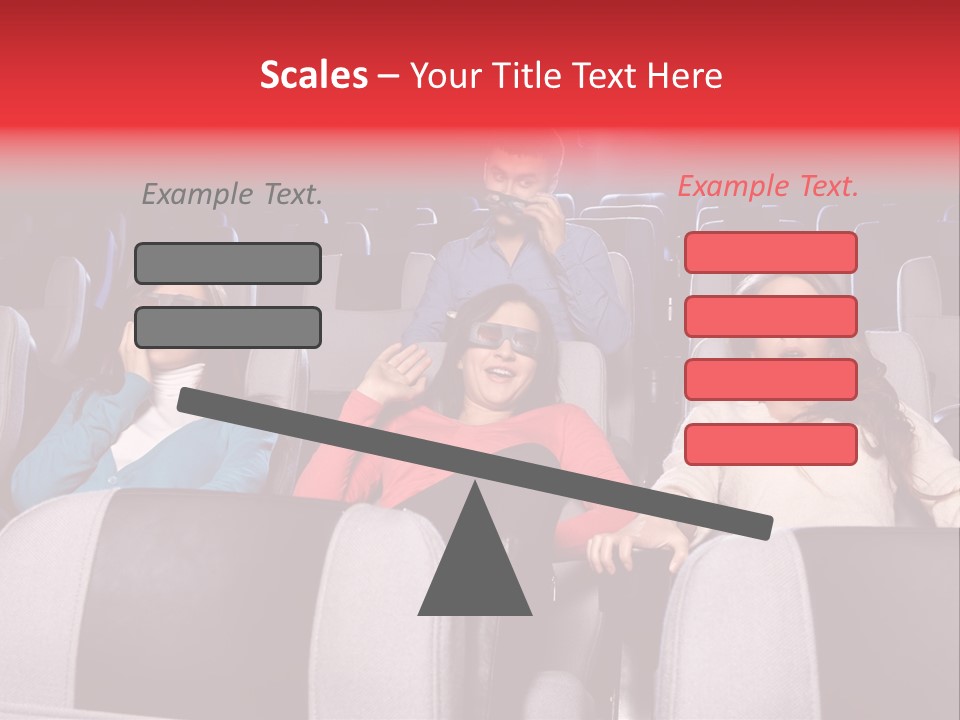 Scales – Your Title Text Here

Example Text.

Example Text.